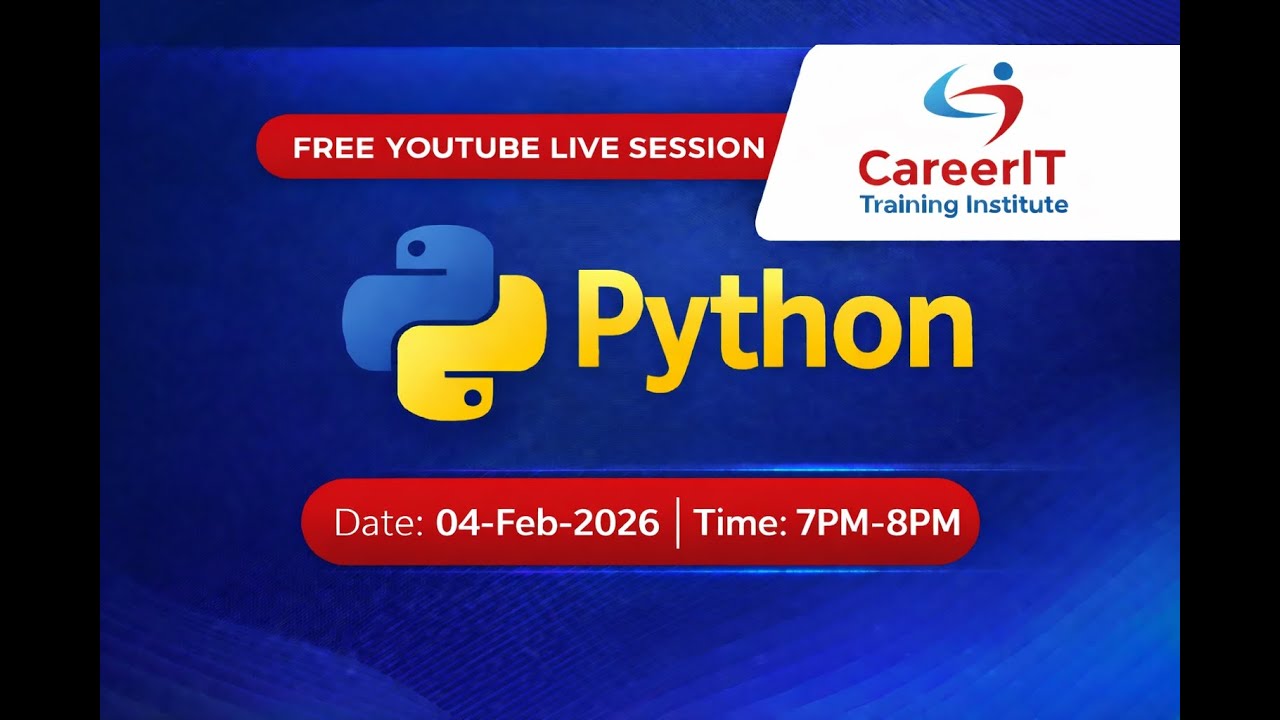 FREE YOUTUBE LIVE SESSION

CareerIT
Training Institute

Python

Date: 04-Feb-2026 | Time: 7PM-8PM